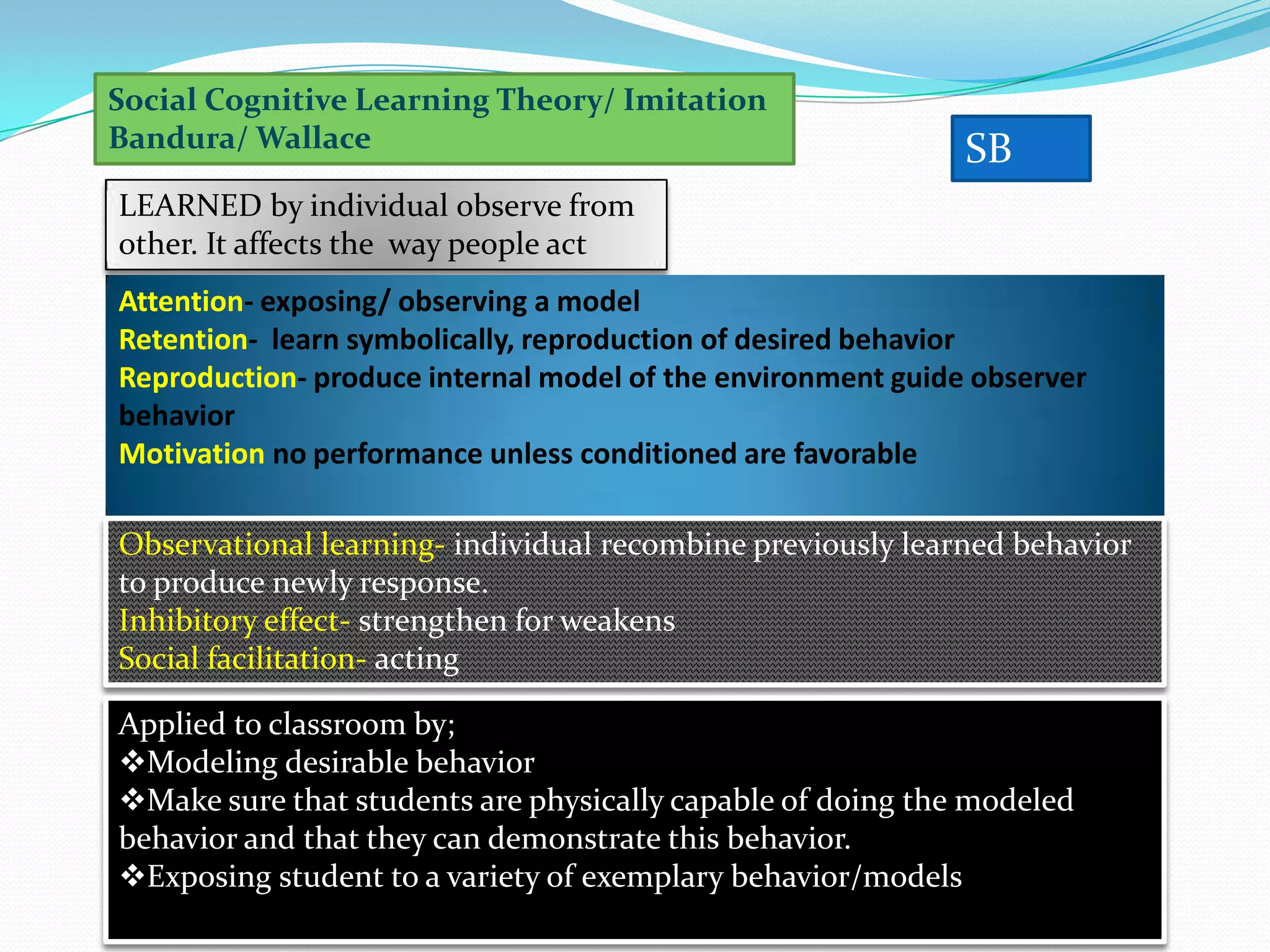 Social Cognitive Learning Theory/ Imitation
Bandura/ Wallace

SB

LEARNED by individual observe from other. It affects the way people act

Attention- exposing/ observing a model
Retention- learn symbolically, reproduction of desired behavior
Reproduction- produce internal model of the environment guide observer behavior
Motivation no performance unless conditioned are favorable

Observational learning- individual recombine previously learned behavior to produce newly response.
Inhibitory effect- strengthen for weakens
Social facilitation- acting

Applied to classroom by;
❖Modeling desirable behavior
❖Make sure that students are physically capable of doing the modeled behavior and that they can demonstrate this behavior.
❖Exposing student to a variety of exemplary behavior/models